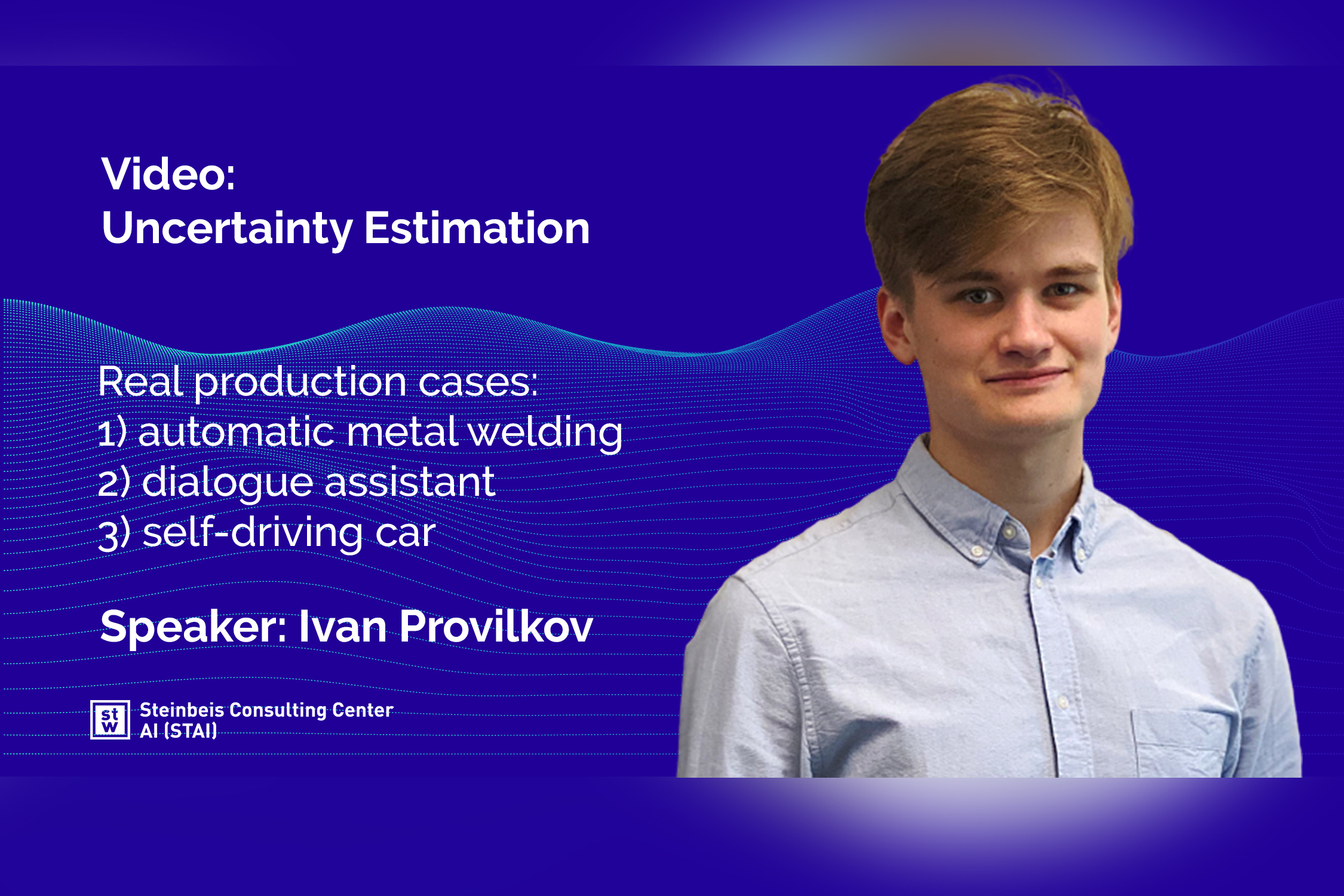 Video:
Uncertainty Estimation

Real production cases:
1) automatic metal welding
2) dialogue assistant
3) self-driving car

Speaker: Ivan Provilkov

st
w
Steinbeis Consulting Center
AI (STAI)